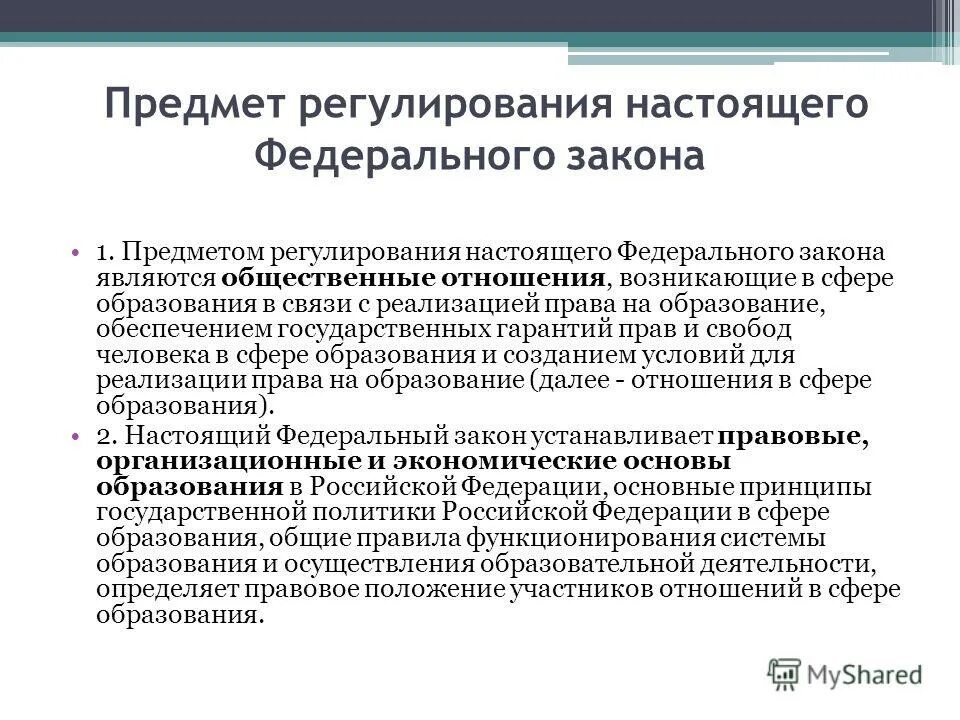 Предмет регулирования настоящего Федерального закона

• 1. Предметом регулирования настоящего Федерального закона являются общественные отношения, возникающие в сфере образования в связи с реализацией права на образование, обеспечением государственных гарантий прав и свобод человека в сфере образования и созданием условий для реализации права на образование (далее - отношения в сфере образования).

• 2. Настоящий Федеральный закон устанавливает правовые, организационные и экономические основы образования в Российской Федерации, основные принципы государственной политики Российской Федерации в сфере образования, общие правила функционирования системы образования и осуществления образовательной деятельности, определяет правовое положение участников отношений в сфере образования.

MyShared